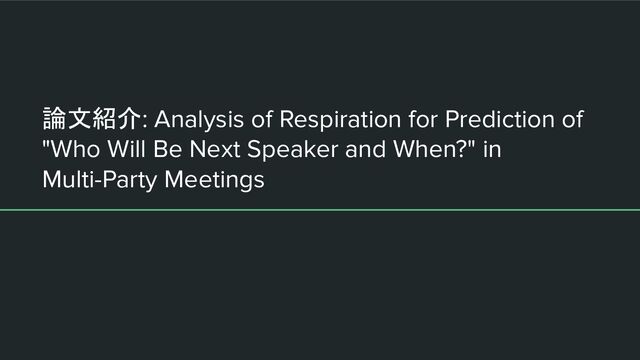 論文紹介: Analysis of Respiration for Prediction of "Who Will Be Next Speaker and When?" in Multi-Party Meetings